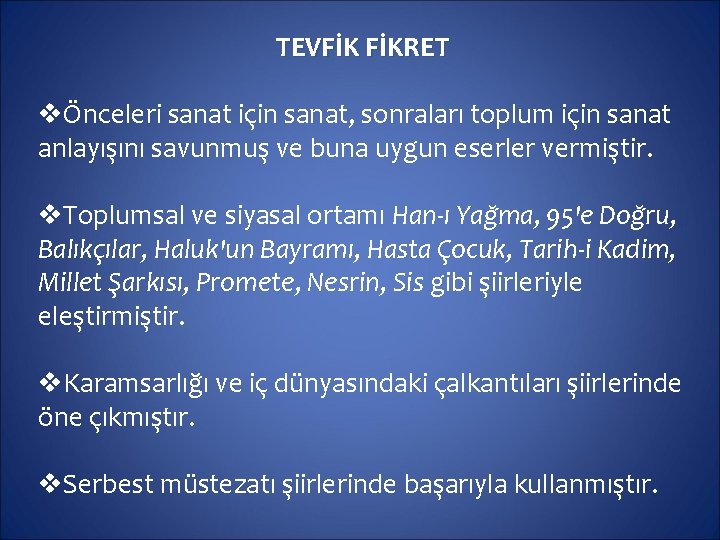 TEVFİK FİKRET

❖Önceleri sanat için sanat, sonraları toplum için sanat anlayışını savunmuş ve buna uygun eserler vermiştir.

❖Toplumsal ve siyasal ortamı Han-ı Yağma, 95'e Doğru, Balıkçılar, Haluk'un Bayramı, Hasta Çocuk, Tarih-i Kadim, Millet Şarkısı, Promete, Nesrin, Sis gibi şiirleriyle eleştirmiştir.

❖Karamsarlığı ve iç dünyasındaki çalkantıları şiirlerinde öne çıkmıştır.

❖Serbest müstezatı şiirlerinde başarıyla kullanmıştır.